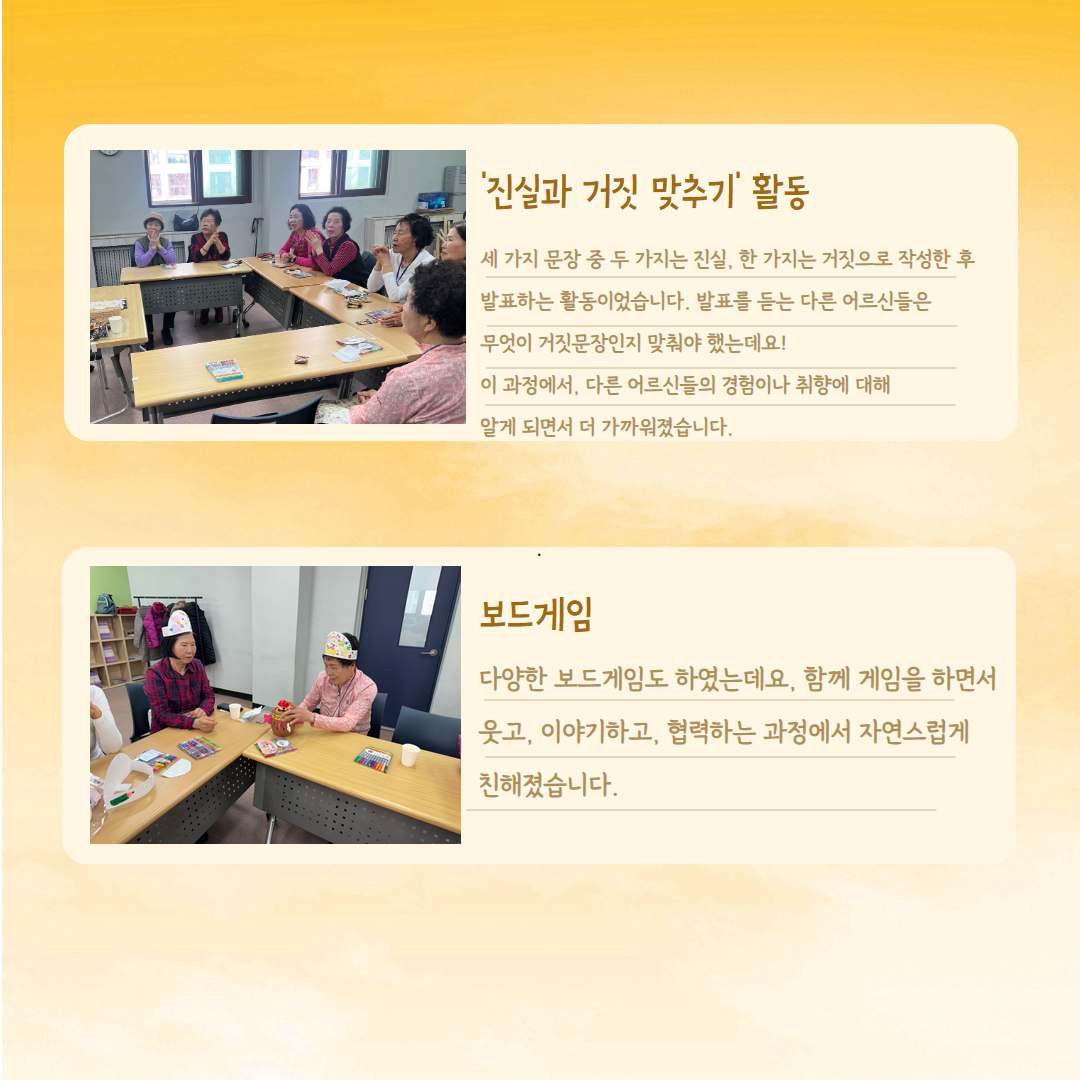 '진실과 거짓 맞추기' 활동

세 가지 문장 중 두 가지는 진실, 한 가지는 거짓으로 작성한 후 발표하는 활동이었습니다. 발표를 듣는 다른 어르신들은 무엇이 거짓문장인지 맞춰야 했는데요! 이 과정에서, 다른 어르신들의 경험이나 취향에 대해 알게 되면서 더 가까워졌습니다.

보드게임

다양한 보드게임도 하였는데요, 함께 게임을 하면서 웃고, 이야기하고, 협력하는 과정에서 자연스럽게 친해졌습니다.